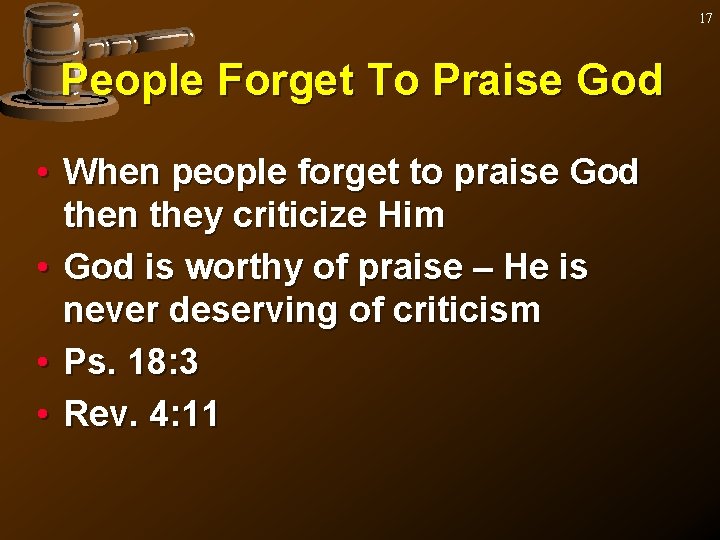 17

People Forget To Praise God

• When people forget to praise God then they criticize Him
• God is worthy of praise – He is never deserving of criticism
• Ps. 18:3
• Rev. 4:11